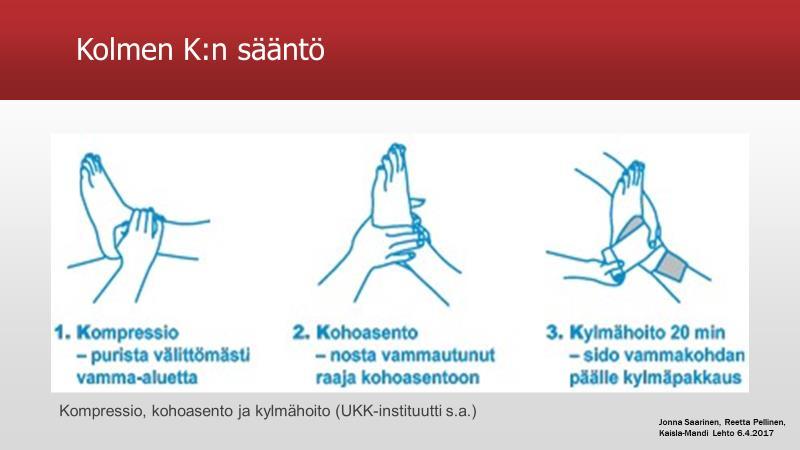 Kolmen K:n sääntö

1. Kompressio
– purista välittömästi vamma-aluetta

2. Kohoasento
– nosta vammautunut raaja kohoasentoon

3. Kylmähoito 20 min
– sido vammakohdan päälle kylmäpakkaus

Kompressio, kohoasento ja kylmähoito (UKK-instituutti s.a.)

Jonna Saarinen, Reetta Pellinen, Kaisla-Mandi Lehto 6.4.2017